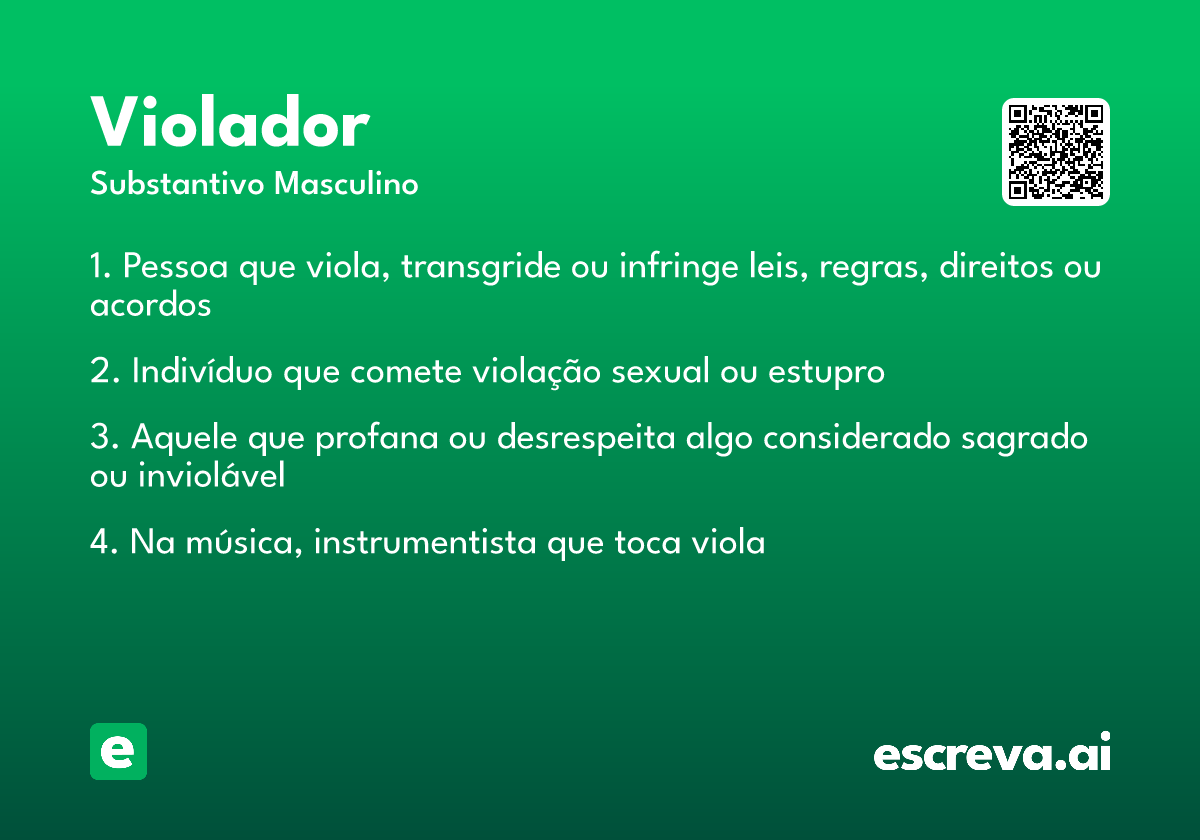 Violador

Substantivo Masculino

1. Pessoa que viola, transgride ou infringe leis, regras, direitos ou acordos

2. Indivíduo que comete violação sexual ou estupro

3. Aquele que profana ou desrespeita algo considerado sagrado ou inviolável

4. Na música, instrumentista que toca viola

e

escreva.ai